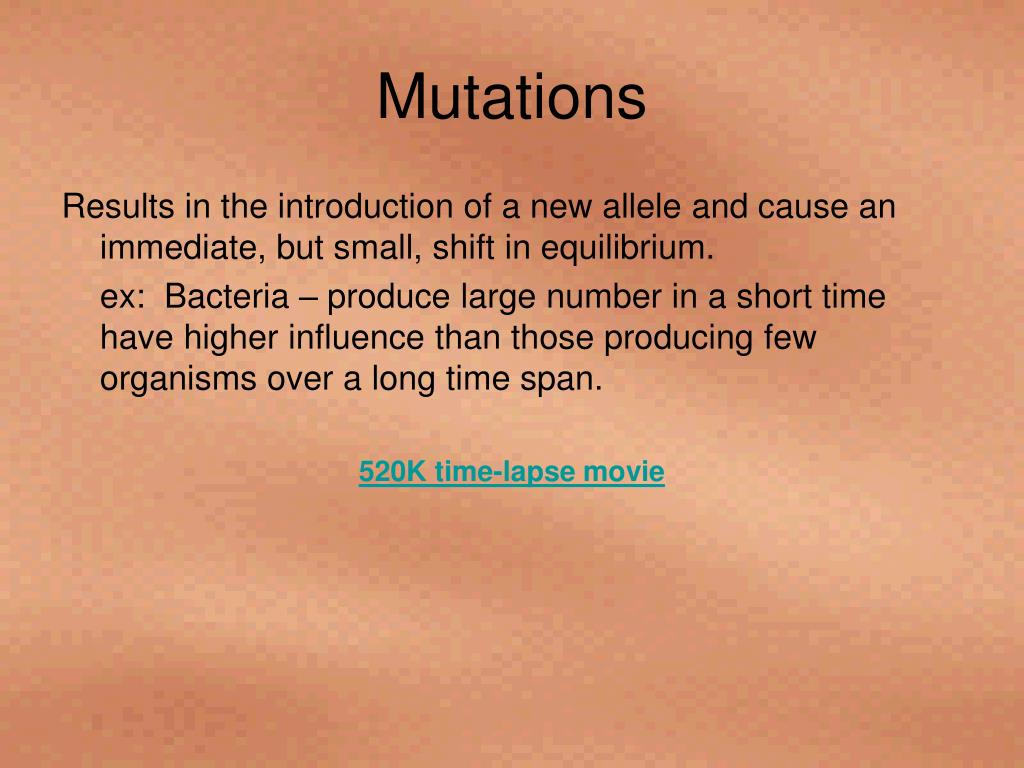 Mutations

Results in the introduction of a new allele and cause an immediate, but small, shift in equilibrium.

ex: Bacteria – produce large number in a short time have higher influence than those producing few organisms over a long time span.

520K time-lapse movie